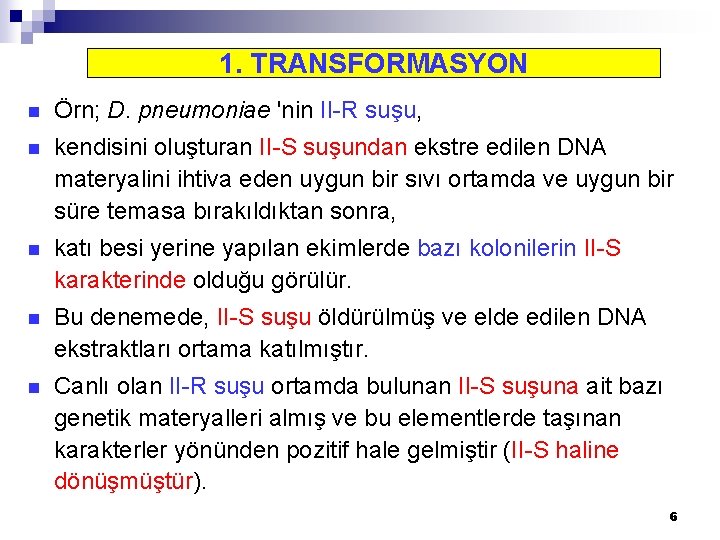 1. TRANSFORMASYON

• Örn; D. pneumoniae 'nin II-R suşu,

• kendisini oluşturan II-S suşundan ekstre edilen DNA materyalini ihtiva eden uygun bir sıvı ortamda ve uygun bir süre temasa bırakıldıktan sonra,

• katı besi yerine yapılan ekimlerde bazı kolonilerin II-S karakterinde olduğu görülür.

• Bu denemede, II-S suşu öldürülmüş ve elde edilen DNA ekstraktları ortama katılmıştır.

• Canlı olan II-R suşu ortamda bulunan II-S suşuna ait bazı genetik materyalleri almış ve bu elementlerde taşınan karakterler yönünden pozitif hale gelmiştir (II-S haline dönüşmüştür).

6